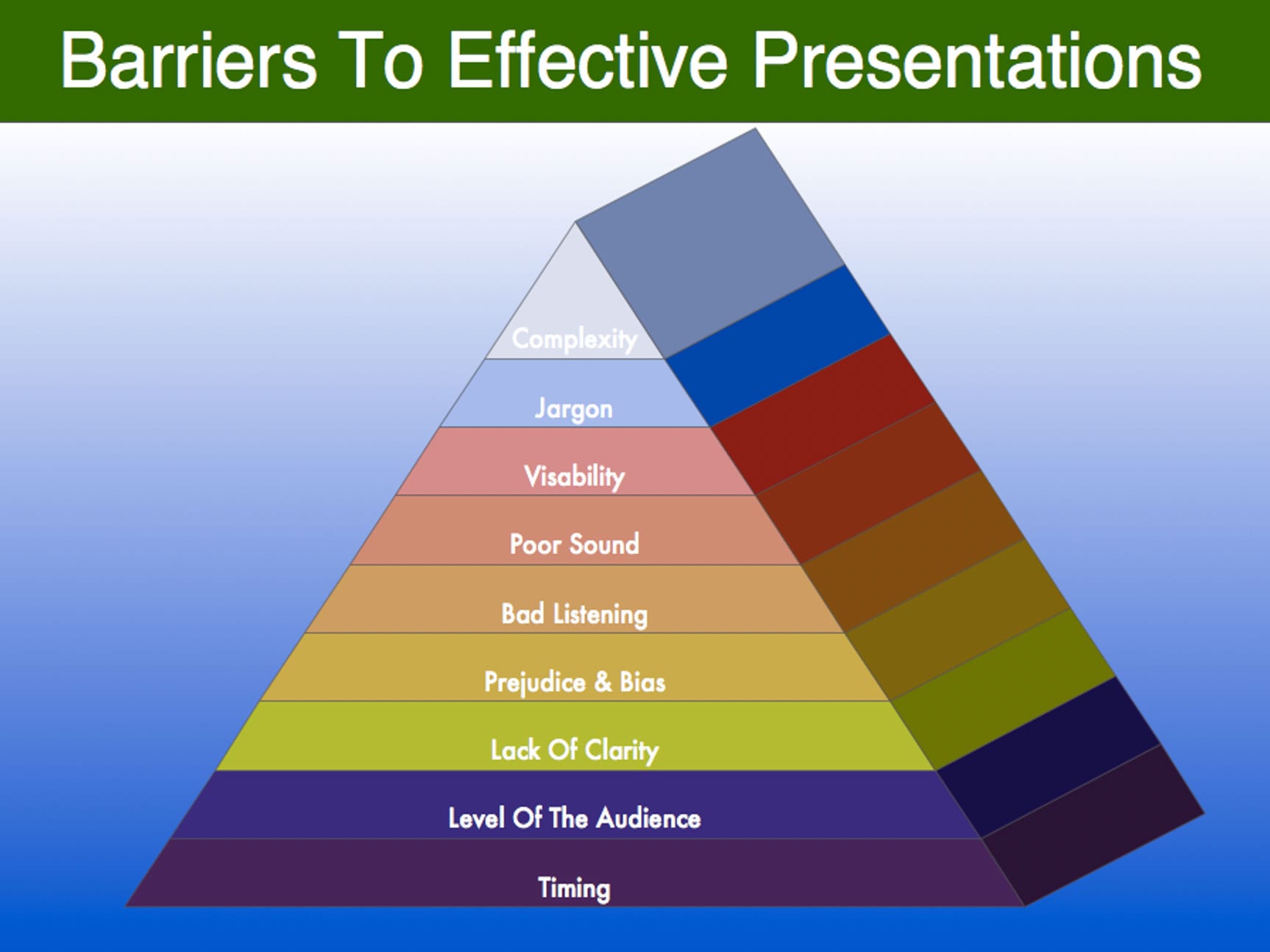 Barriers To Effective Presentations

Complexity

Jargon

Visability

Poor Sound

Bad Listening

Prejudice & Bias

Lack Of Clarity

Level Of The Audience

Timing